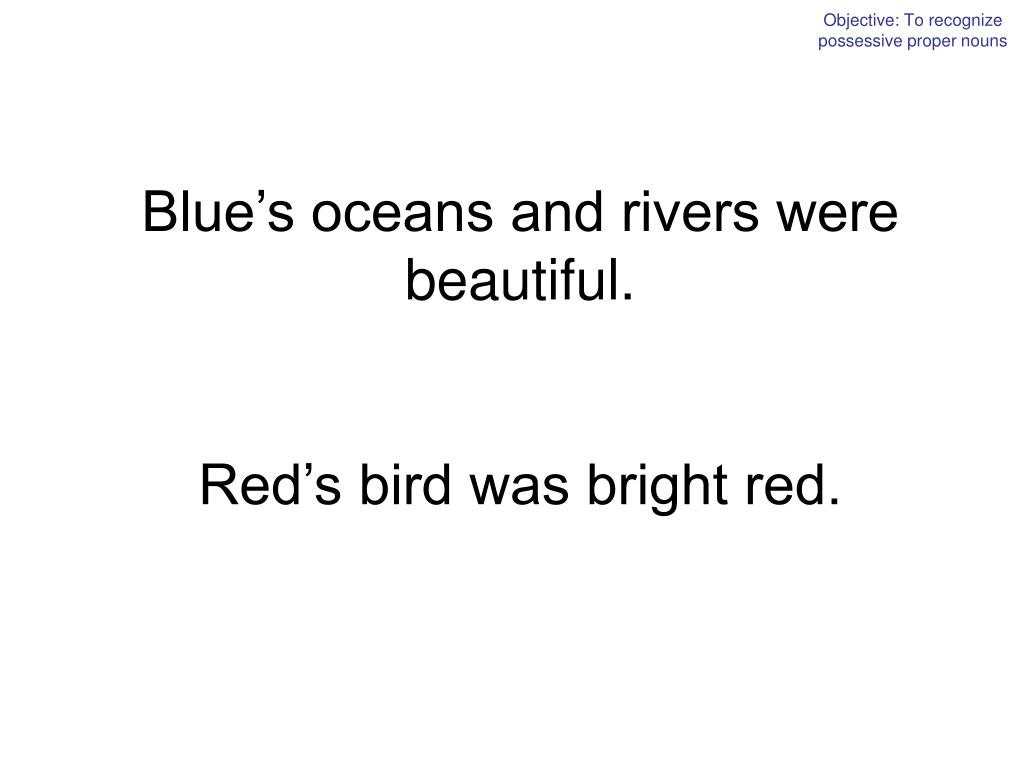 Objective: To recognize possessive proper nouns

Blue’s oceans and rivers were beautiful.

Red’s bird was bright red.